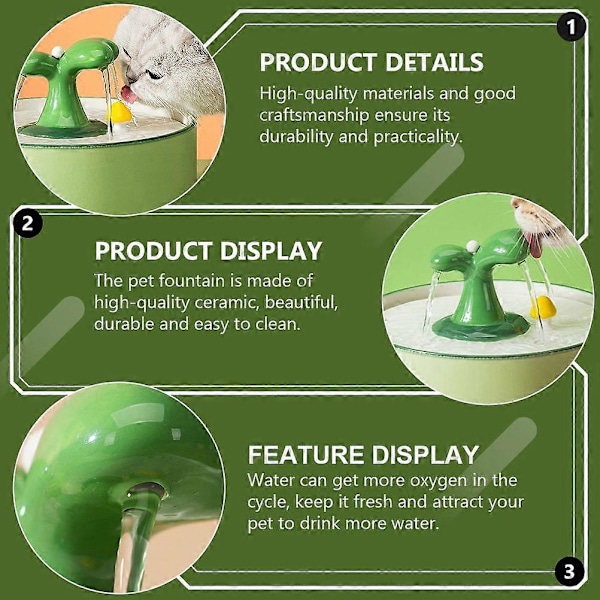 1

PRODUCT DETAILS

High-quality materials and good craftsmanship ensure its durability and practicality.

2

PRODUCT DISPLAY

The pet fountain is made of high-quality ceramic, beautiful, durable and easy to clean.

FEATURE DISPLAY

Water can get more oxygen in the cycle, keep it fresh and attract your pet to drink more water.

3